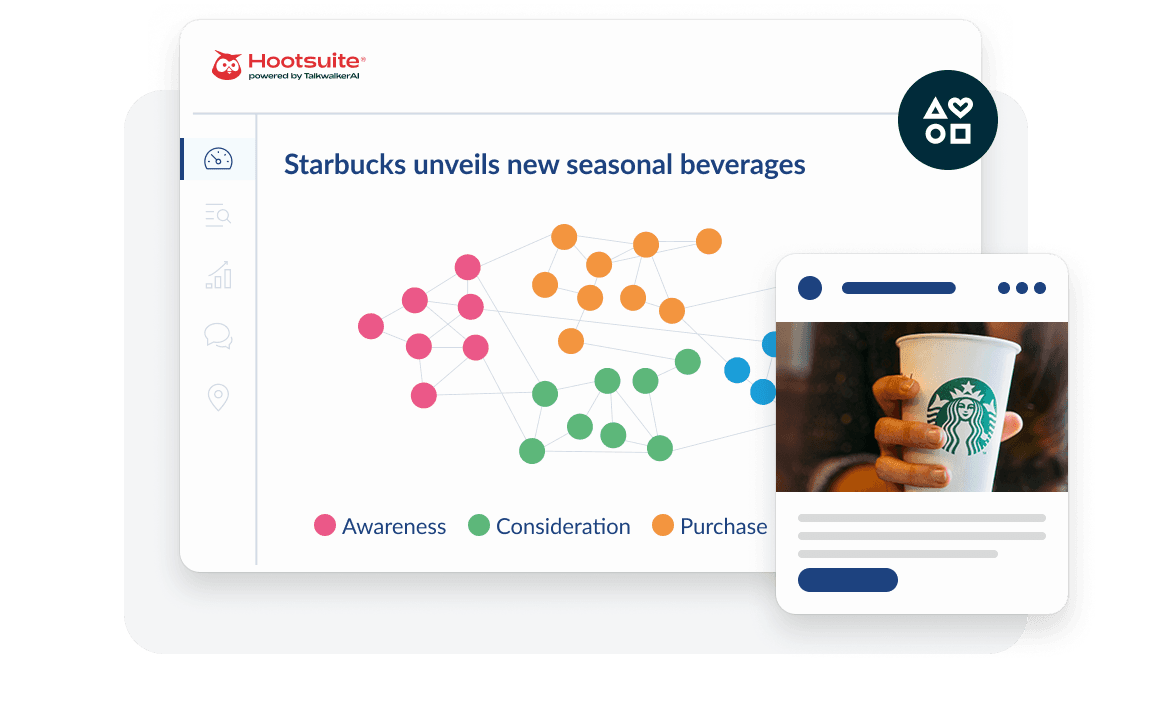 Hootsuite®
powered by TalkwalkerAI

Starbucks unveils new seasonal beverages

Awareness Consideration Purchase